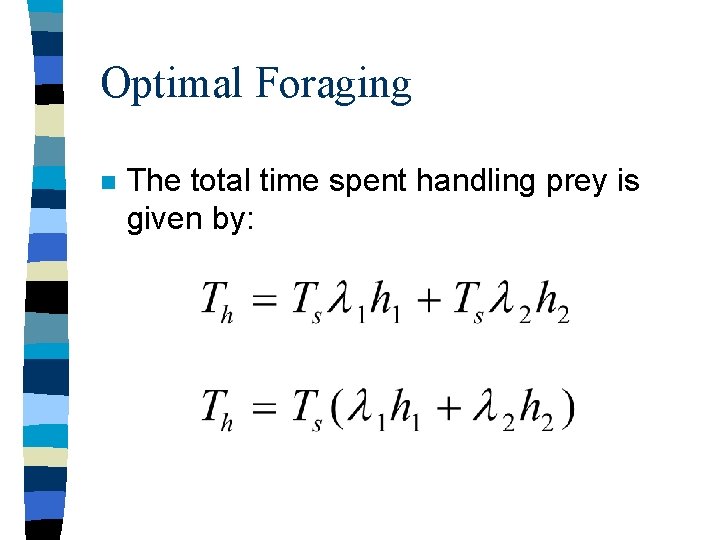 Optimal Foraging

The total time spent handling prey is given by:

$T_h = T_s \lambda_1 h_1 + T_s \lambda_2 h_2$

$T_h = T_s(\lambda_1 h_1 + \lambda_2 h_2)$